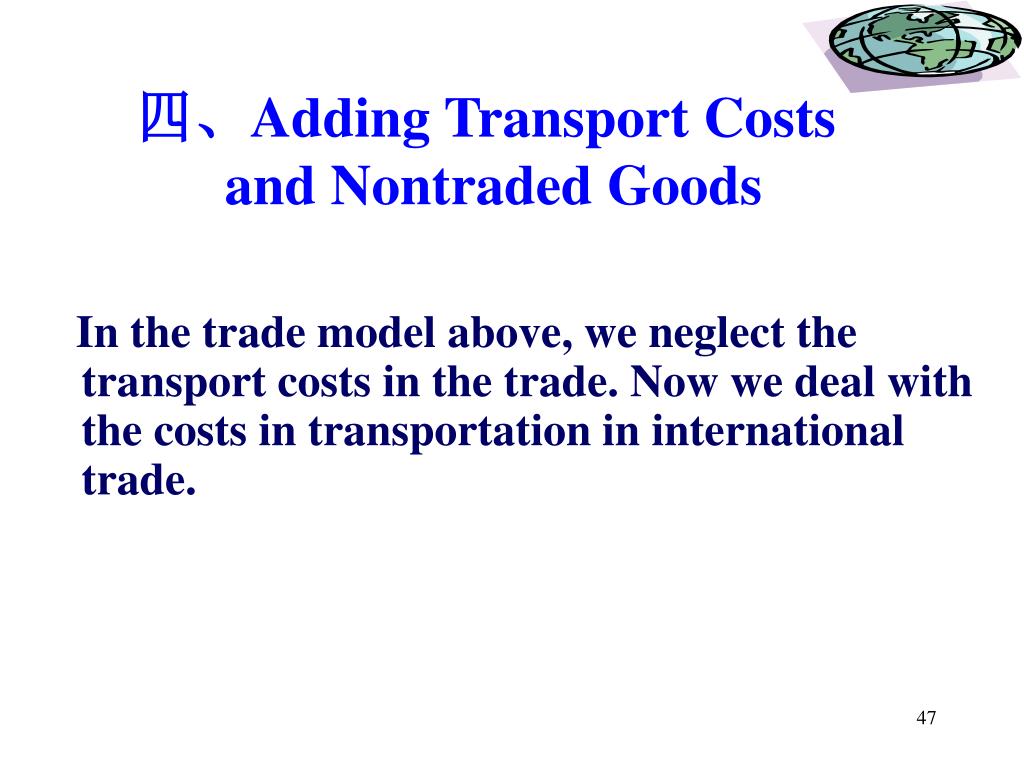 四、Adding Transport Costs and Nontraded Goods

In the trade model above, we neglect the transport costs in the trade. Now we deal with the costs in transportation in international trade.

47